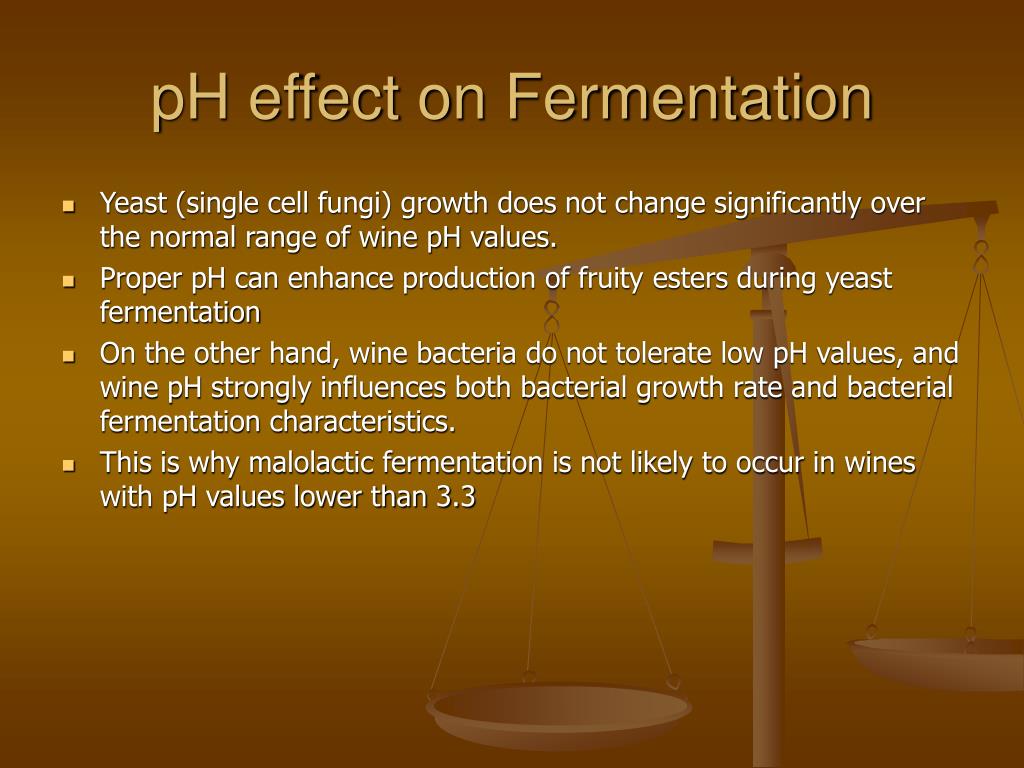 pH effect on Fermentation

- Yeast (single cell fungi) growth does not change significantly over the normal range of wine pH values.
- Proper pH can enhance production of fruity esters during yeast fermentation
- On the other hand, wine bacteria do not tolerate low pH values, and wine pH strongly influences both bacterial growth rate and bacterial fermentation characteristics.
- This is why malolactic fermentation is not likely to occur in wines with pH values lower than 3.3